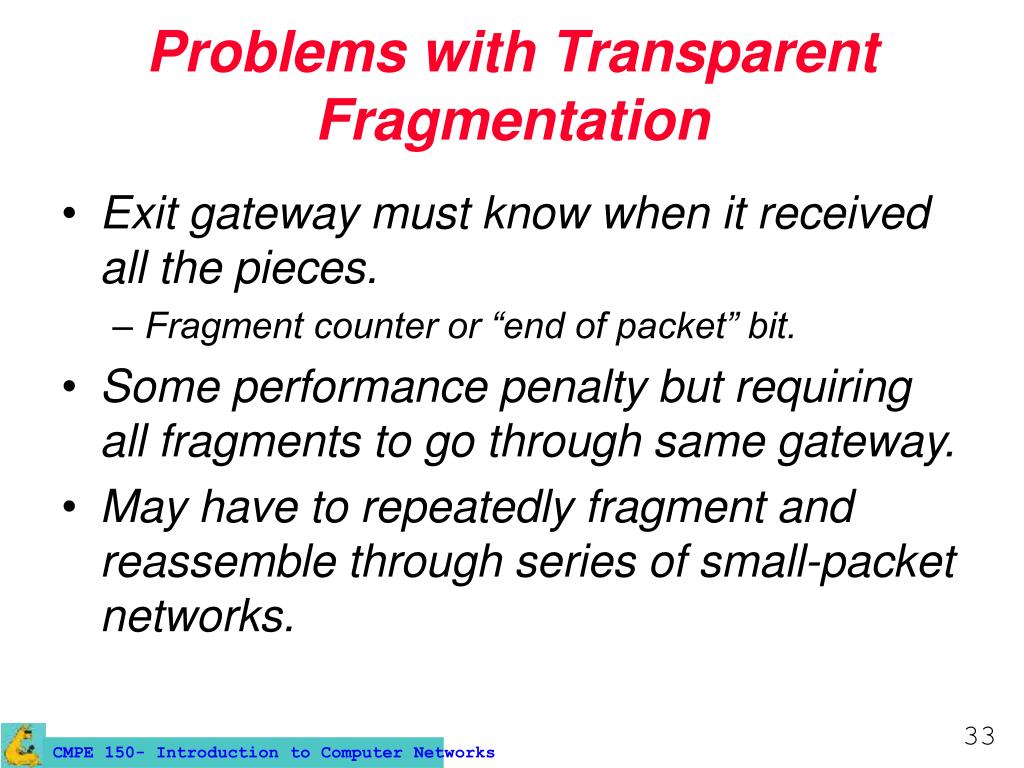 Problems with Transparent Fragmentation

• Exit gateway must know when it received all the pieces.
– Fragment counter or “end of packet” bit.
• Some performance penalty but requiring all fragments to go through same gateway.
• May have to repeatedly fragment and reassemble through series of small-packet networks.

CMPE 150- Introduction to Computer Networks

33